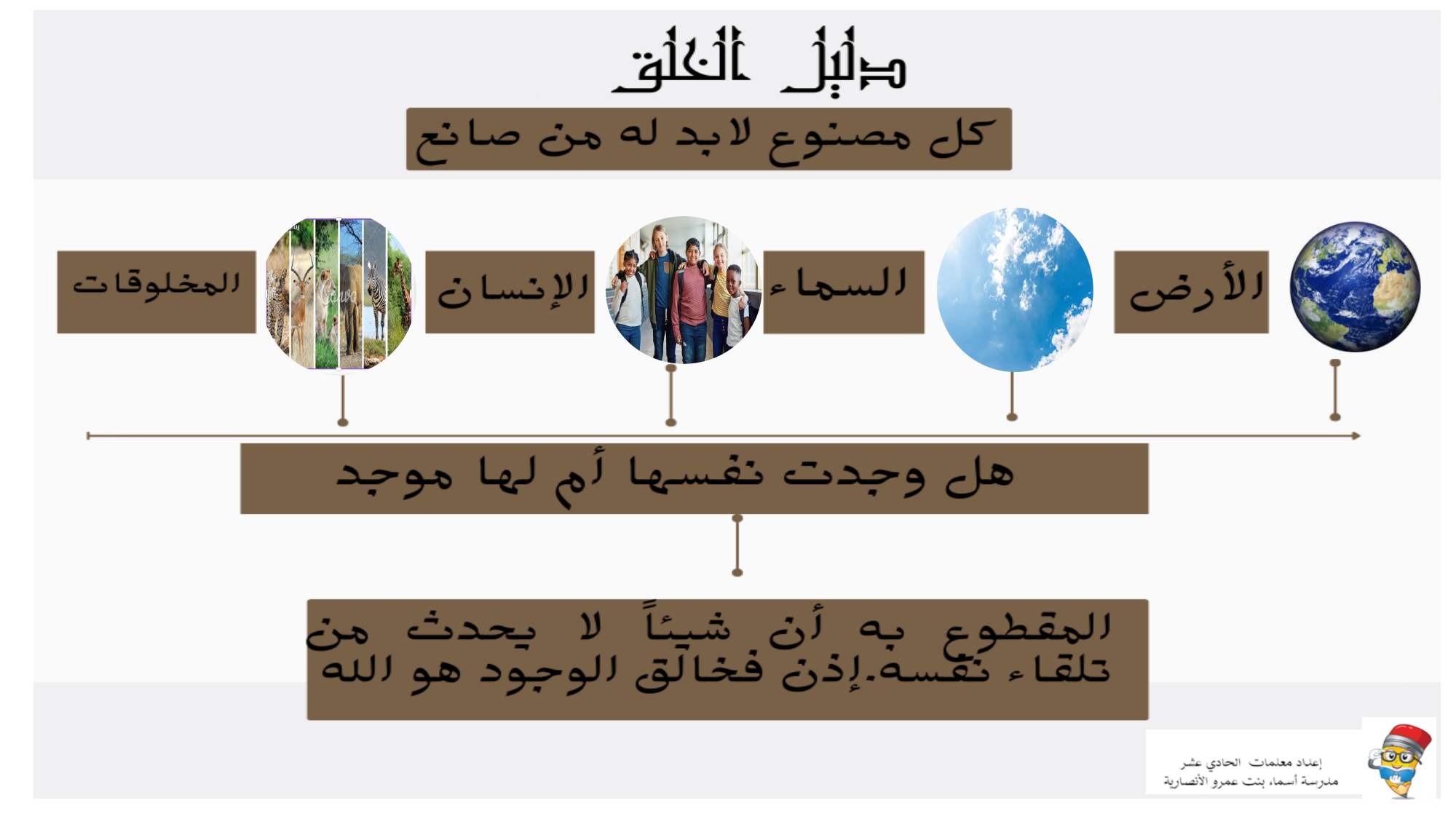 دليل الخلق

كل مصنوع لابد له من صانع

الأرض

السماء

الإنسان

المخلوقات

هل وجدت نفسها أم لها موجد

المقطوع به أن شيئاً لا يحدث من تلقاء نفسه.إذن فخالق الوجود هو الله

إعداد معلمات الحادي عشر
مدرسة أسماء بنت عمرو الأنصارية